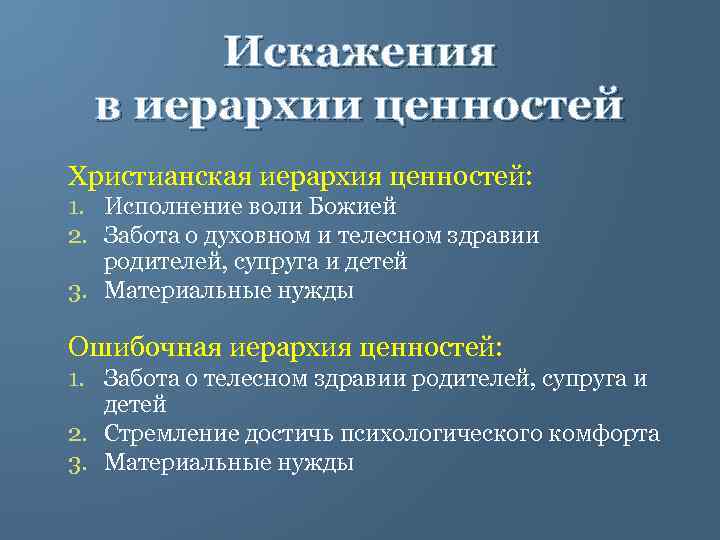 Искажения
в иерархии ценностей

Христианская иерархия ценностей:
1. Исполнение воли Божией
2. Забота о духовном и телесном здравии родителей, супруга и детей
3. Материальные нужды

Ошибочная иерархия ценностей:
1. Забота о телесном здравии родителей, супруга и детей
2. Стремление достичь психологического комфорта
3. Материальные нужды